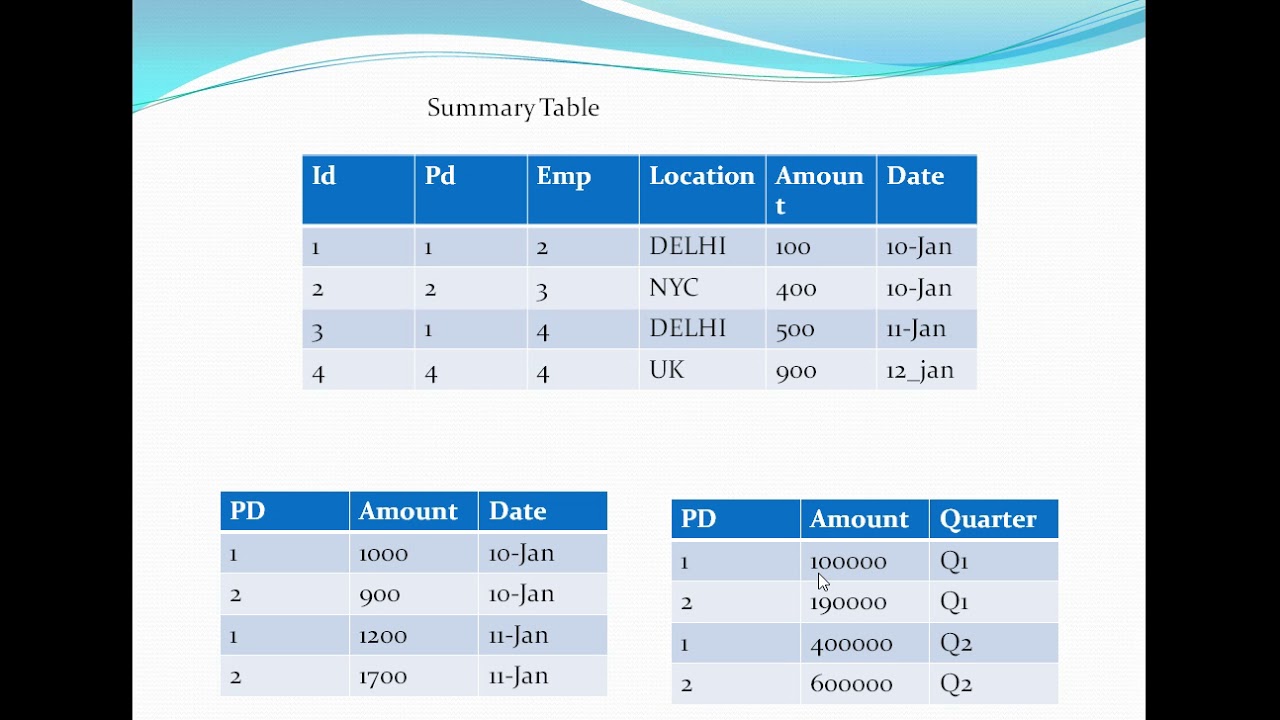 Summary Table

| Id | Pd | Emp | Location | Amount | Date |
|---|---|---|---|---|---|
| 1 | 1 | 2 | DELHI | 100 | 10-Jan |
| 2 | 2 | 3 | NYC | 400 | 10-Jan |
| 3 | 1 | 4 | DELHI | 500 | 11-Jan |
| 4 | 4 | 4 | UK | 900 | 12_jan |

| PD | Amount | Date |
|---|---|---|
| 1 | 1000 | 10-Jan |
| 2 | 900 | 10-Jan |
| 1 | 1200 | 11-Jan |
| 2 | 1700 | 11-Jan |

| PD | Amount | Quarter |
|---|---|---|
| 1 | 100000 | Q1 |
| 2 | 190000 | Q1 |
| 1 | 400000 | Q2 |
| 2 | 600000 | Q2 |